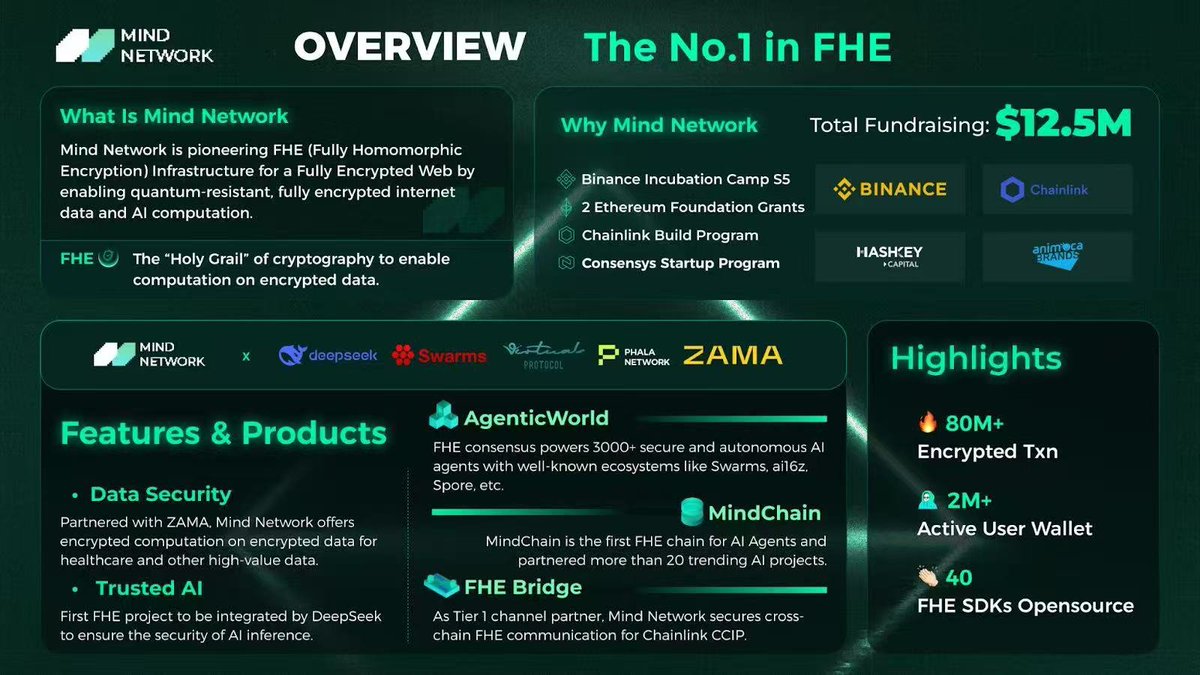 MIND NETWORK

OVERVIEW

The No.1 in FHE

What Is Mind Network

Mind Network is pioneering FHE (Fully Homomorphic Encryption) Infrastructure for a Fully Encrypted Web by enabling quantum-resistant, fully encrypted internet data and AI computation.

FHE The "Holy Grail" of cryptography to enable computation on encrypted data.

Why Mind Network

Total Fundraising: $12.5M

Binance Incubation Camp S5
2 Ethereum Foundation Grants
Chainlink Build Program
Consensys Startup Program

BINANCE
Chainlink
HASHKEY CAPITAL
animoca BRANDS

MIND NETWORK x deepseek Swarms Virtual PROTOCOL PHALA NETWORK ZAMA

Features & Products

• Data Security
Partnered with ZAMA, Mind Network offers encrypted computation on encrypted data for healthcare and other high-value data.

• Trusted AI
First FHE project to be integrated by DeepSeek to ensure the security of AI inference.

AgenticWorld
FHE consensus powers 3000+ secure and autonomous AI agents with well-known ecosystems like Swarms, ai16z, Spore, etc.

MindChain
MindChain is the first FHE chain for AI Agents and partnered more than 20 trending AI projects.

FHE Bridge
As Tier 1 channel partner, Mind Network secures cross-chain FHE communication for Chainlink CCIP.

Highlights

80M+
Encrypted Txn

2M+
Active User Wallet

40
FHE SDKs Opensource